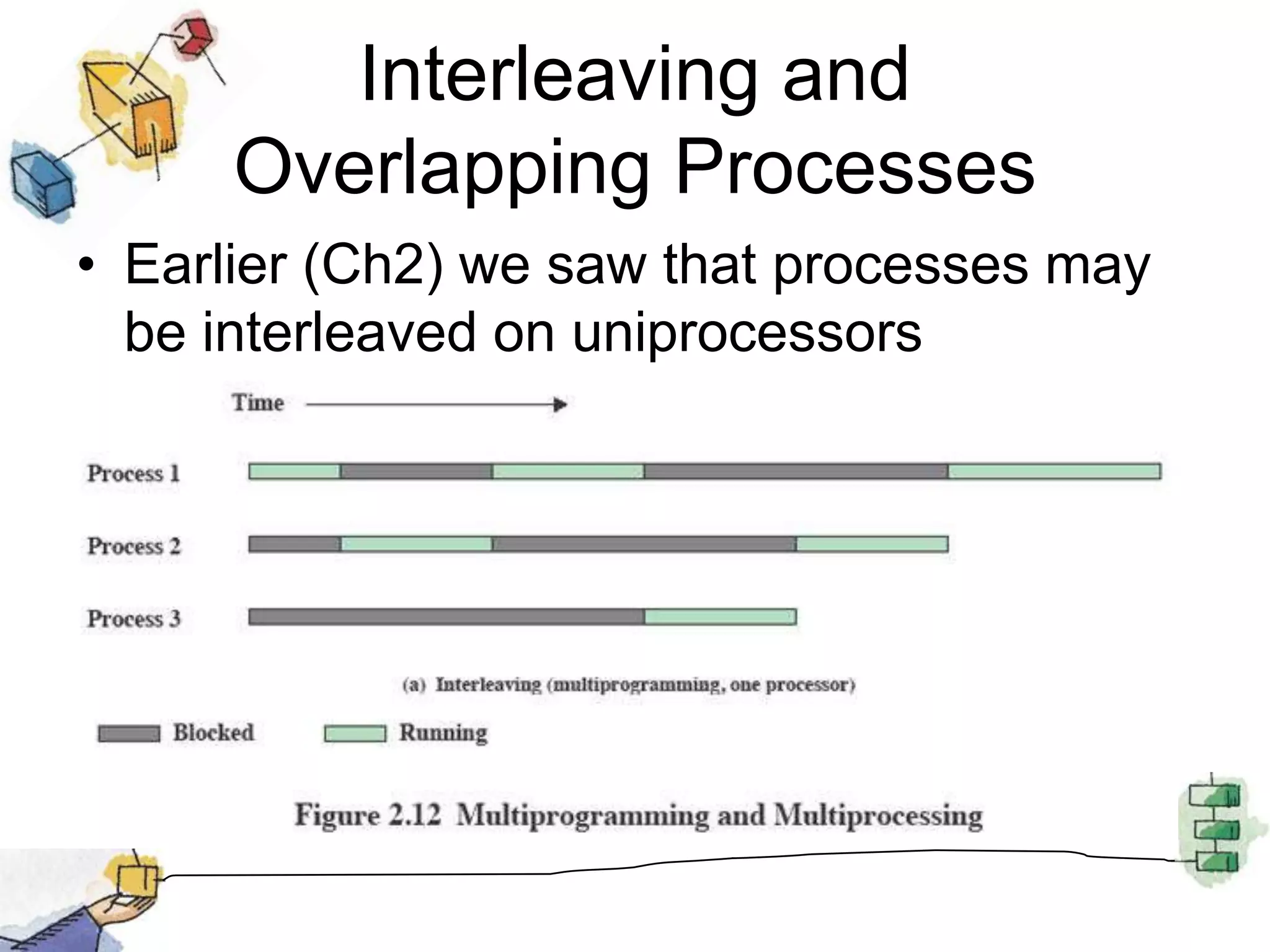 Interleaving and Overlapping Processes

• Earlier (Ch2) we saw that processes may be interleaved on uniprocessors

Time

Process 1

Process 2

Process 3

(a) Interleaving (multiprogramming, one processor)

Blocked

Running

Figure 2.12 Multiprogramming and Multiprocessing